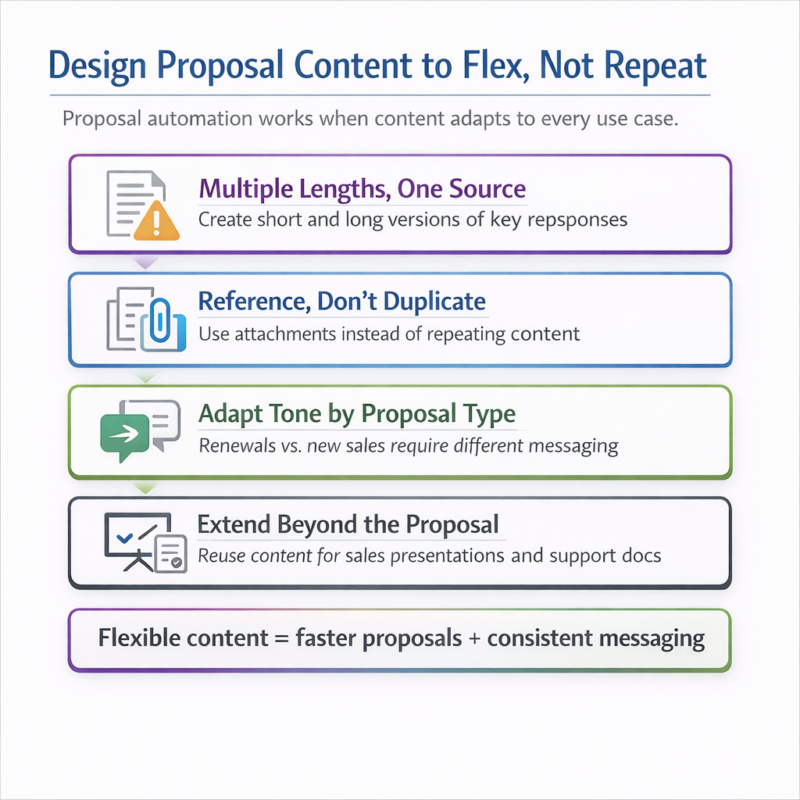 Design Proposal Content to Flex, Not Repeat

Proposal automation works when content adapts to every use case.

Multiple Lengths, One Source

Create short and long versions of key repsponses

Reference, Don't Duplicate

Use attachments instead of repeating content

Adapt Tone by Proposal Type

Renewals vs. new sales require different messaging

Extend Beyond the Proposal

Reuse content for sales presentations and support docs

Flexible content = faster proposals + consistent messaging